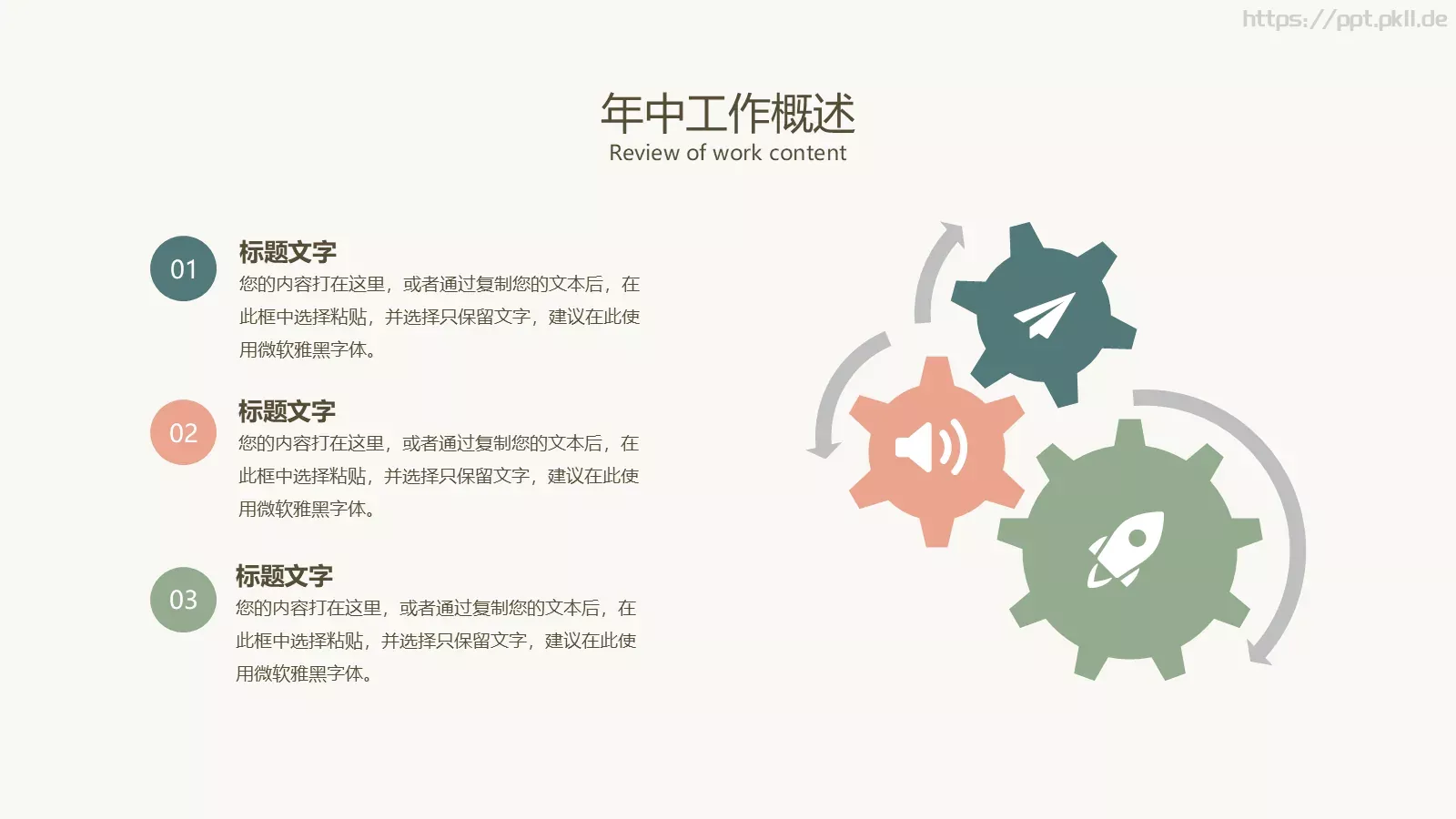 https://ppt.pkll.de

年中工作概述
Review of work content

01
标题文字
您的内容打在这里，或者通过复制您的文本后，在此框中选择粘贴，并选择只保留文字，建议在此使用微软雅黑字体。

02
标题文字
您的内容打在这里，或者通过复制您的文本后，在此框中选择粘贴，并选择只保留文字，建议在此使用微软雅黑字体。

03
标题文字
您的内容打在这里，或者通过复制您的文本后，在此框中选择粘贴，并选择只保留文字，建议在此使用微软雅黑字体。